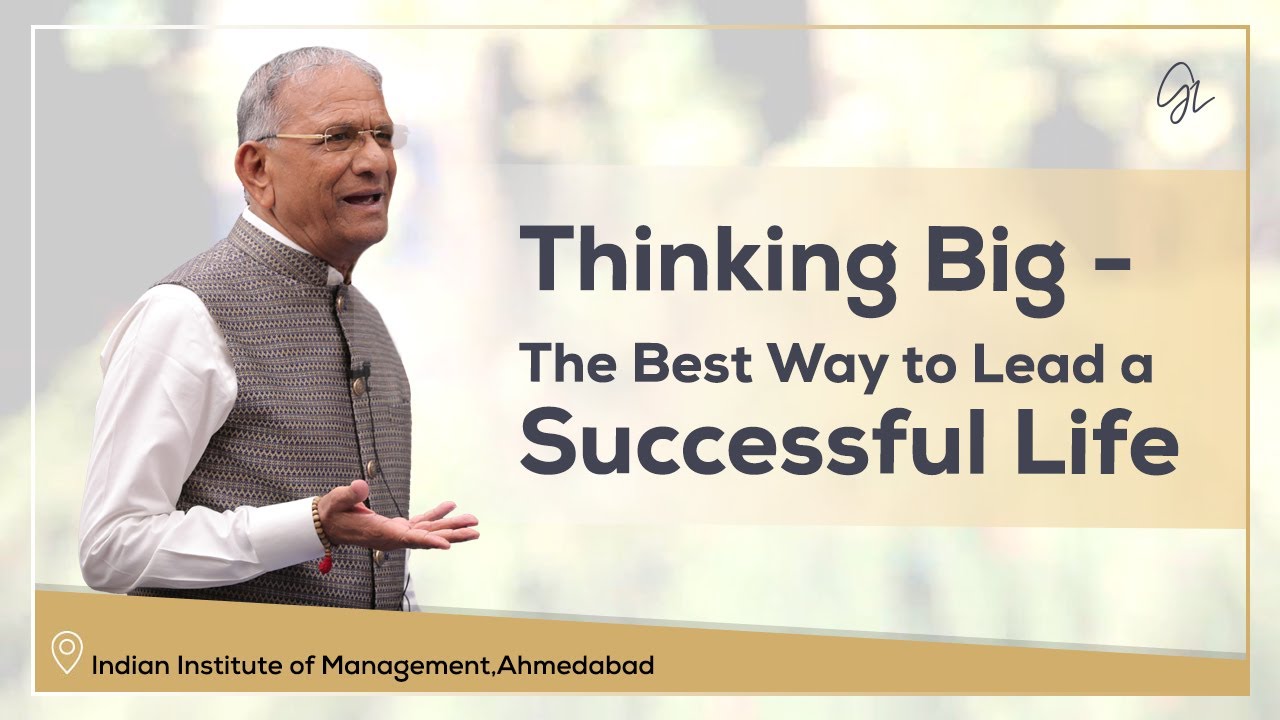 GL

Thinking Big -
The Best Way to Lead a
Successful Life

Indian Institute of Management,Ahmedabad